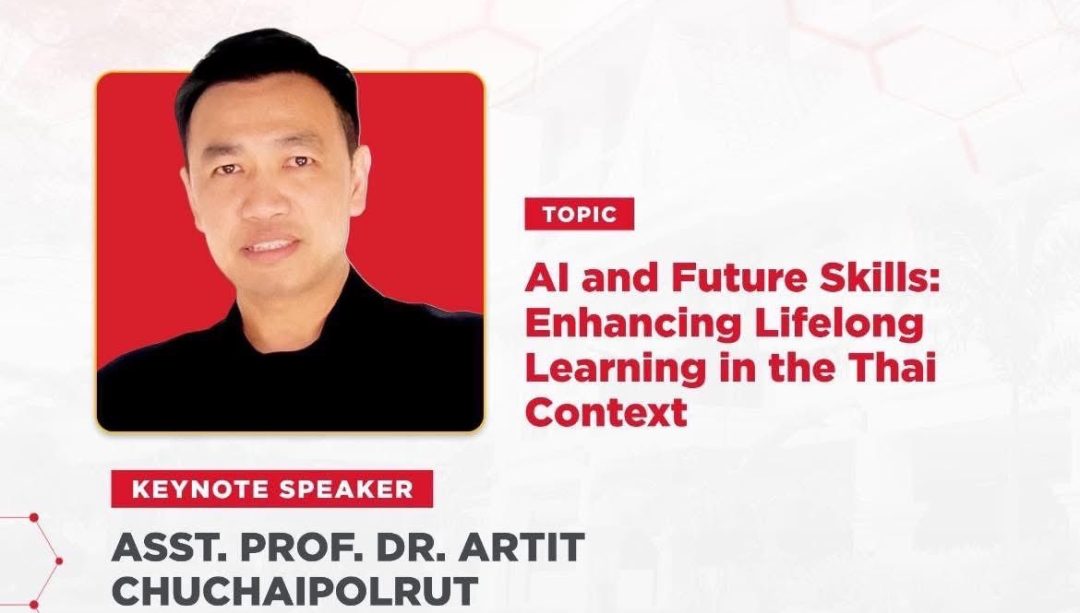 TOPIC

AI and Future Skills: Enhancing Lifelong Learning in the Thai Context

KEYNOTE SPEAKER

ASST. PROF. DR. ARTIT CHUCHAIPOLRUT